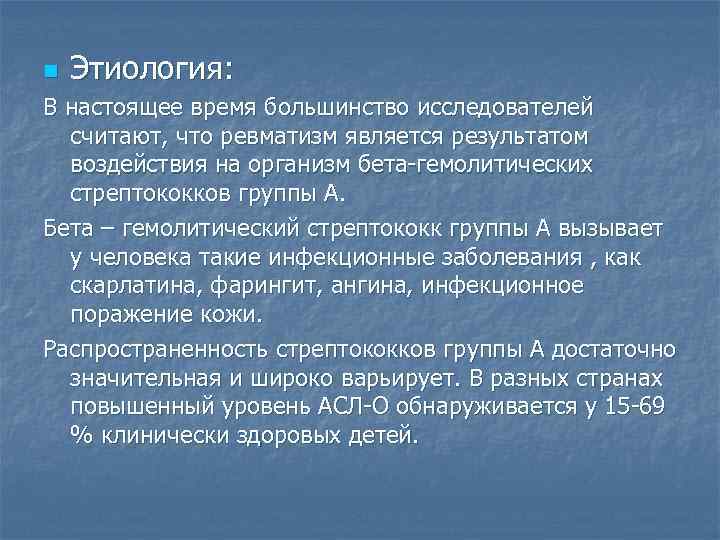 Этиология:

В настоящее время большинство исследователей считают, что ревматизм является результатом воздействия на организм бета-гемолитических стрептококков группы А.

Бета – гемолитический стрептококк группы А вызывает у человека такие инфекционные заболевания , как скарлатина, фарингит, ангина, инфекционное поражение кожи.

Распространенность стрептококков группы А достаточно значительная и широко варьирует. В разных странах повышенный уровень АСЛ-О обнаруживается у 15-69 % клинически здоровых детей.